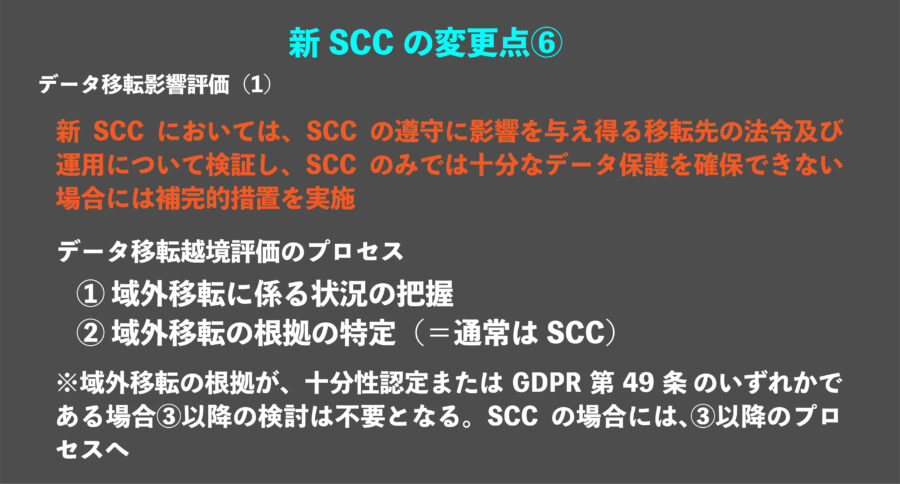 新 SCC の変更点⑥

データ移転影響評価（1）

新 SCC においては、SCC の遵守に影響を与え得る移転先の法令及び運用について検証し、SCC のみでは十分なデータ保護を確保できない場合には補完的措置を実施

データ移転越境評価のプロセス

① 域外移転に係る状況の把握

② 域外移転の根拠の特定（＝通常は SCC）

※域外移転の根拠が、十分性認定または GDPR 第 49 条 のいずれかである場合③以降の検討は不要となる。SCC の場合には、③以降のプロセスへ